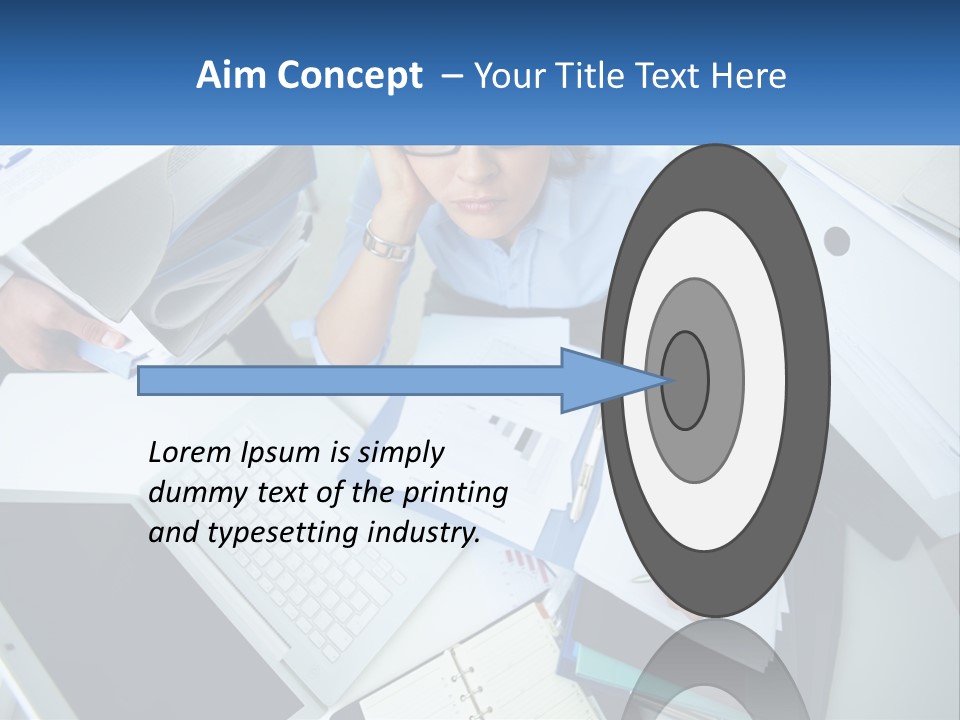 Aim Concept – Your Title Text Here

Lorem Ipsum is simply dummy text of the printing and typesetting industry.